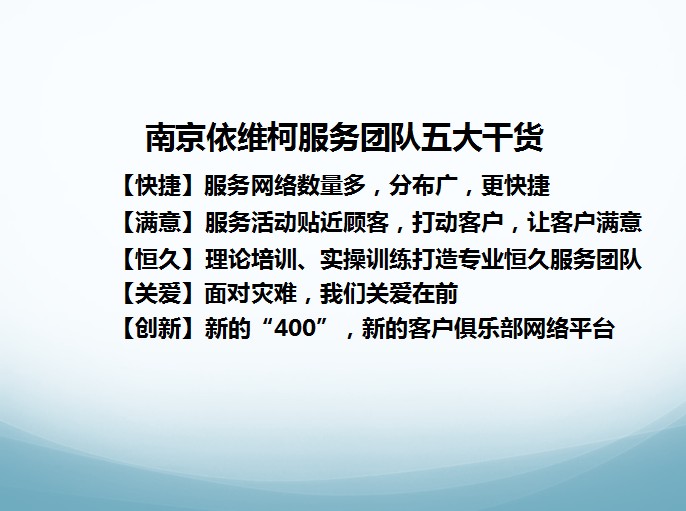 南京依维柯服务团队五大干货

【快捷】服务网络数量多，分布广，更快捷
【满意】服务活动贴近顾客，打动客户，让客户满意
【恒久】理论培训、实操训练打造专业恒久服务团队
【关爱】面对灾难，我们关爱在前
【创新】新的“400”，新的客户俱乐部网络平台